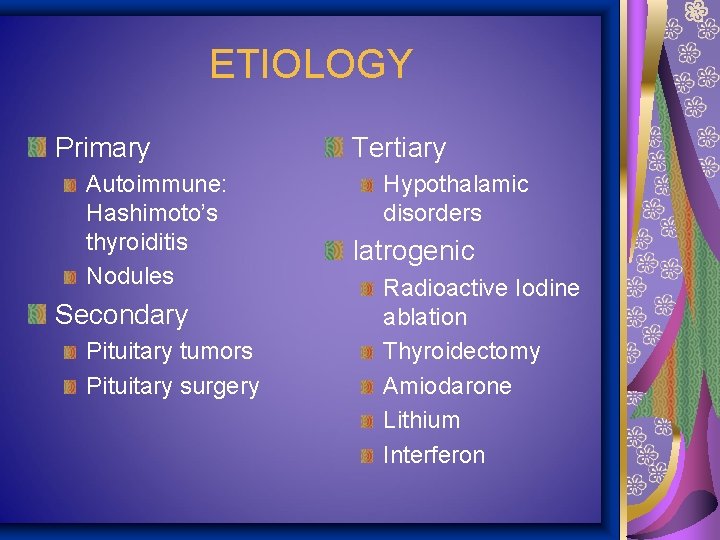 ETIOLOGY

Primary
Autoimmune: Hashimoto's thyroiditis
Nodules
Secondary
Pituitary tumors
Pituitary surgery

Tertiary
Hypothalamic disorders
Iatrogenic
Radioactive Iodine ablation
Thyroidectomy
Amiodarone
Lithium
Interferon